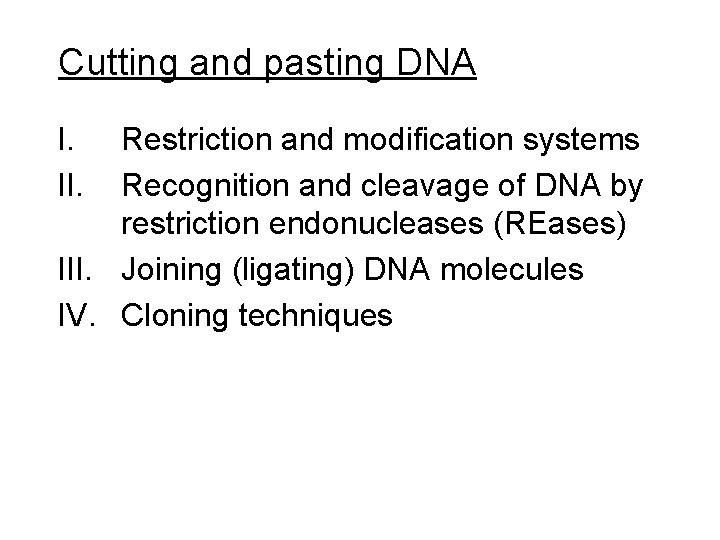 Cutting and pasting DNA

I. Restriction and modification systems

II. Recognition and cleavage of DNA by restriction endonucleases (REases)

III. Joining (ligating) DNA molecules

IV. Cloning techniques